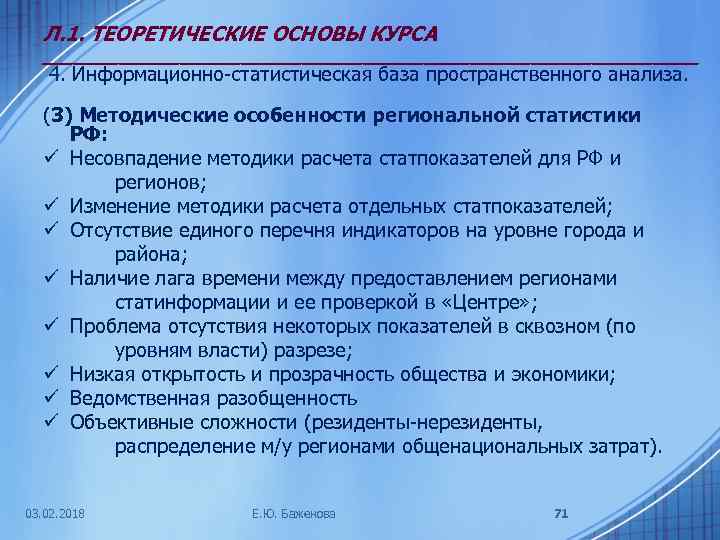 Л.1. ТЕОРЕТИЧЕСКИЕ ОСНОВЫ КУРСА

4. Информационно-статистическая база пространственного анализа.

(3) Методические особенности региональной статистики РФ:

✓ Несовпадение методики расчета статпоказателей для РФ и регионов;
✓ Изменение методики расчета отдельных статпоказателей;
✓ Отсутствие единого перечня индикаторов на уровне города и района;
✓ Наличие лага времени между предоставлением регионами статинформации и ее проверкой в «Центре»;
✓ Проблема отсутствия некоторых показателей в сквозном (по уровням власти) разрезе;
✓ Низкая открытость и прозрачность общества и экономики;
✓ Ведомственная разобщенность
✓ Объективные сложности (резиденты-нерезиденты, распределение м/у регионами общенациональных затрат).

03.02.2018 Е.Ю. Баженова 71